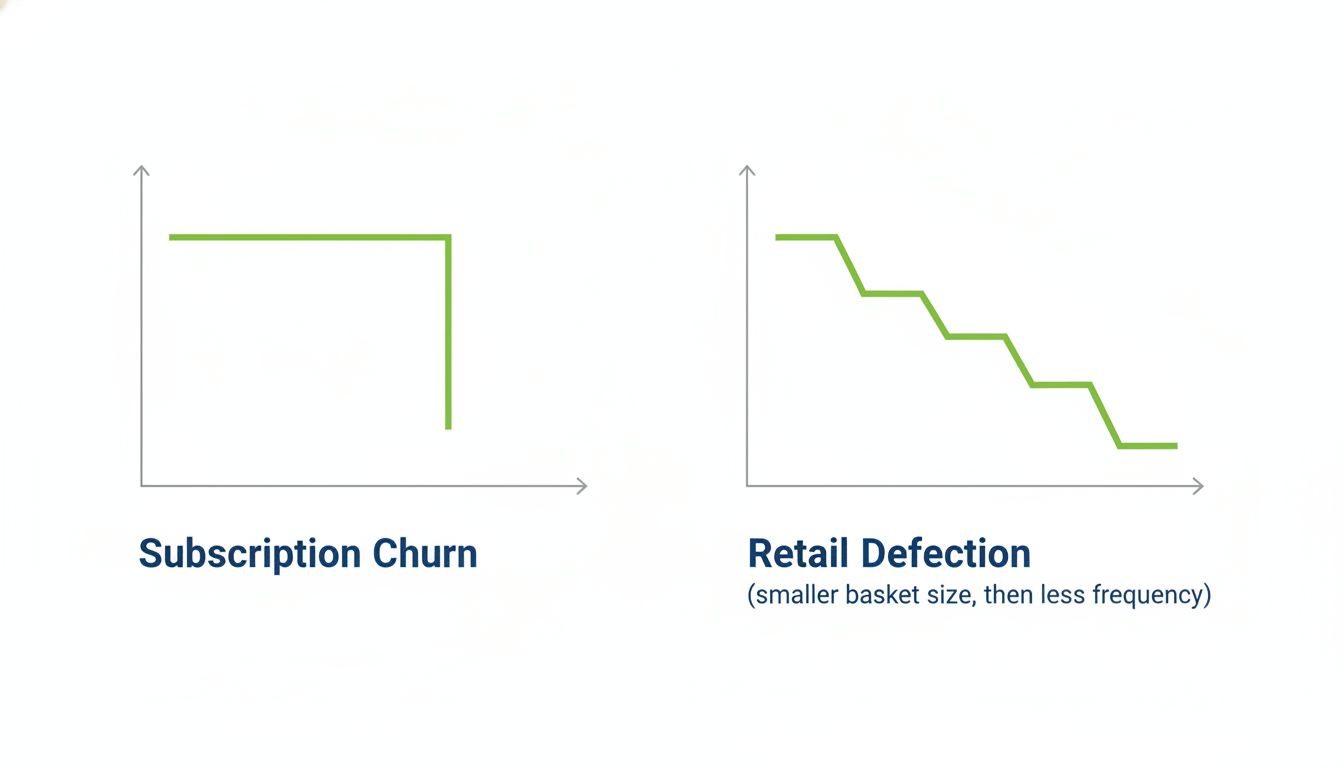 Subscription Churn

Retail Defection
(smaller basket size, then less frequency)